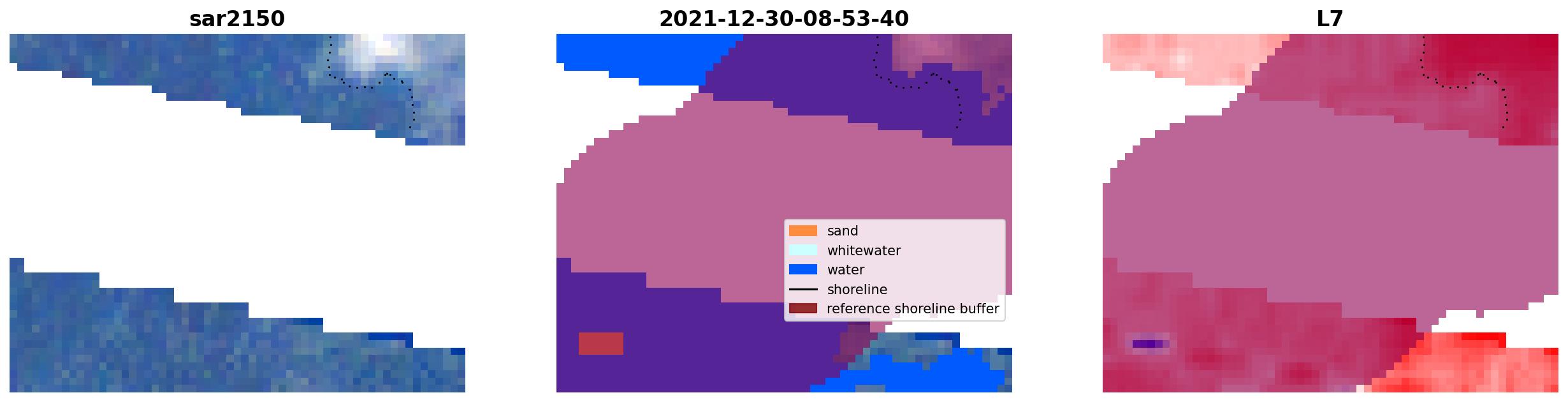 sar2150

2021-12-30-08-53-40

sand
whitewater
water
shoreline
reference shoreline buffer

L7